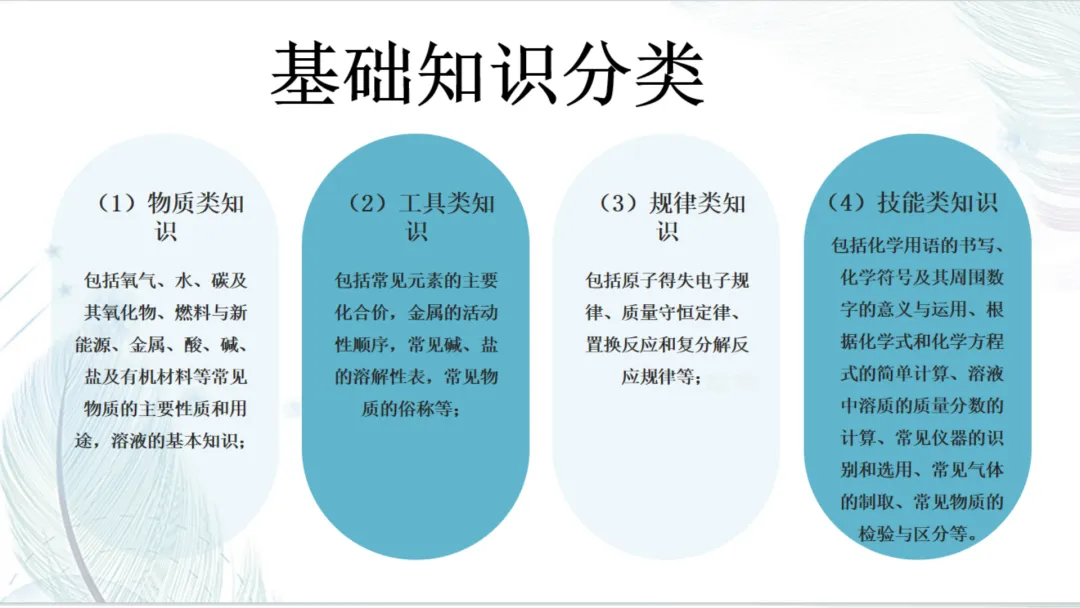 基础知识分类

（1）物质类知识

包括氧气、水、碳及其氧化物、燃料与新能源、金属、酸、碱、盐及有机材料等常见物质的主要性质和用途，溶液的基本知识；

（2）工具类知识

包括常见元素的主要化合价，金属的活动性顺序，常见碱、盐的溶解性表，常见物质的俗称等；

（3）规律类知识

包括原子得失电子规律、质量守恒定律、置换反应和复分解反应规律等；

（4）技能类知识

包括化学用语的书写、化学符号及其周围数字的意义与运用、根据化学式和化学方程式的简单计算、溶液中溶质的质量分数的计算、常见仪器的识别和选用、常见气体的制取、常见物质的检验与区分等。